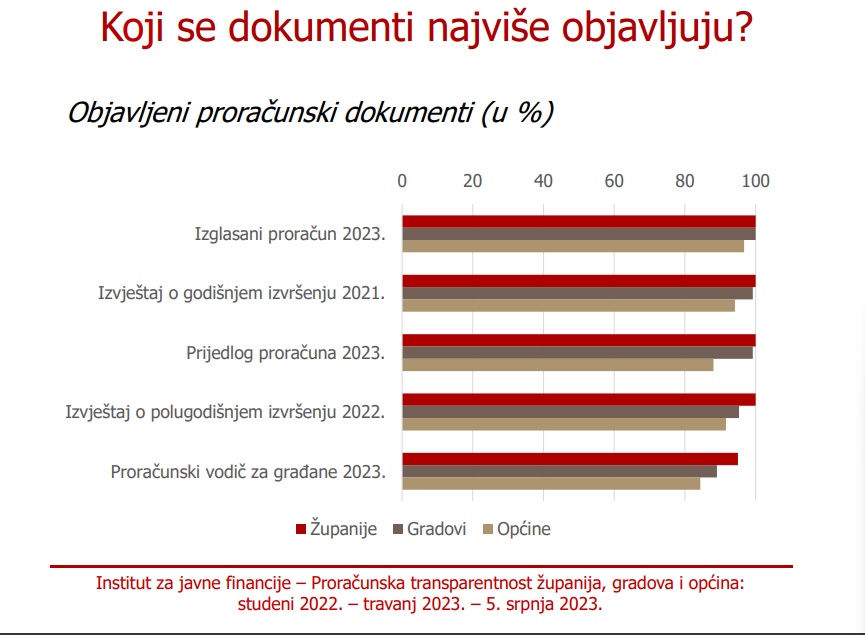 Koji se dokumenti najviše objavljuju?

Objavljeni proračunski dokumenti (u %)

0 20 40 60 80 100

Izglasani proračun 2023.

Izvještaj o godišnjem izvršenju 2021.

Prijedlog proračuna 2023.

Izvještaj o polugodišnjem izvršenju 2022.

Proračunski vodič za građane 2023.

Županije Gradovi Općine

Institut za javne financije – Proračunska transparentnost županija, gradova i općina: studeni 2022. – travanj 2023. – 5. srpnja 2023.